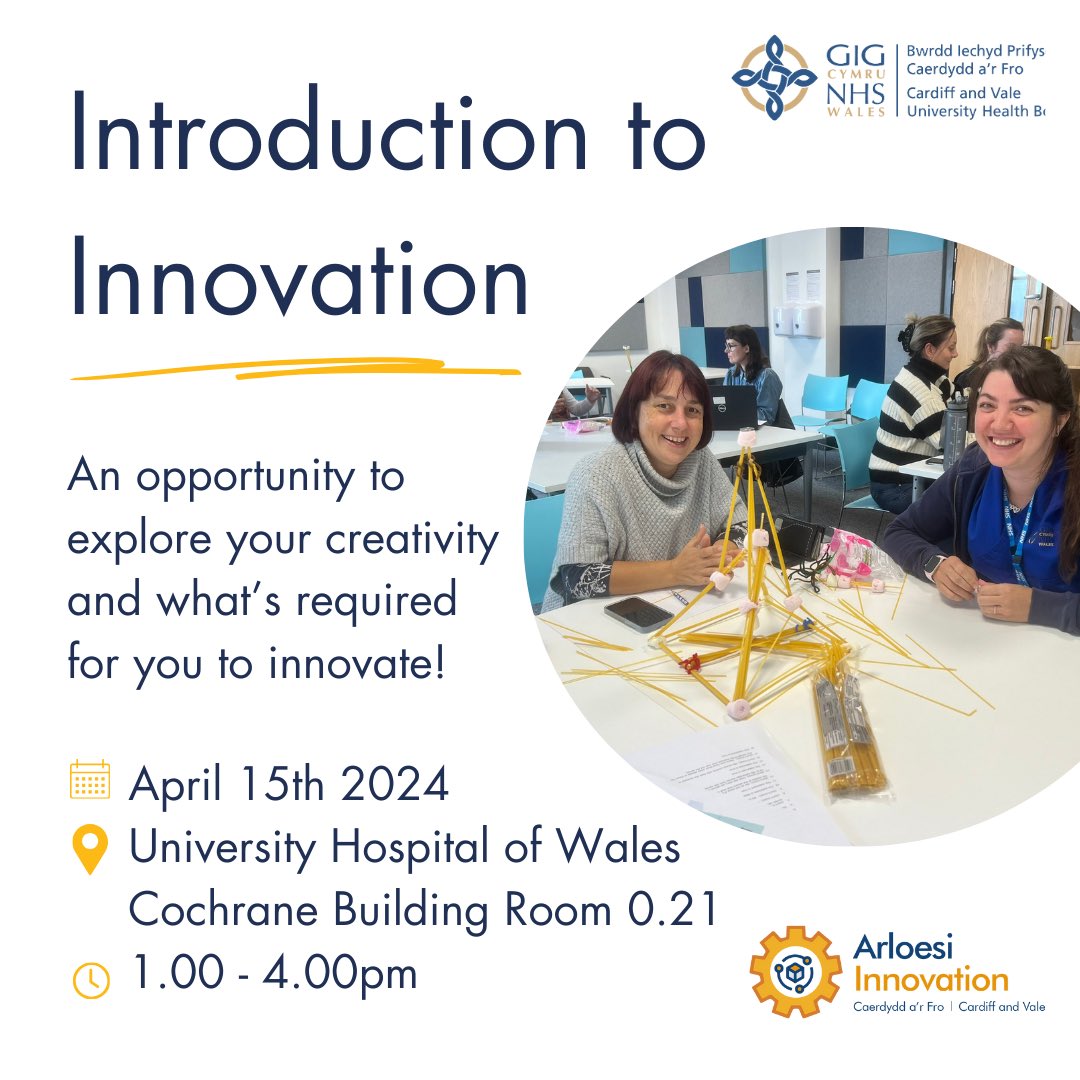 GIG CYMRU NHS WALES | Bwrdd Iechyd Prifys Caerdydd a'r Fro Cardiff and Vale University Health Bo

Introduction to Innovation

An opportunity to explore your creativity and what's required for you to innovate!

April 15th 2024

University Hospital of Wales Cochrane Building Room 0.21

1.00 - 4.00pm

Arloesi Innovation
Caerdydd a'r Fro | Cardiff and Vale